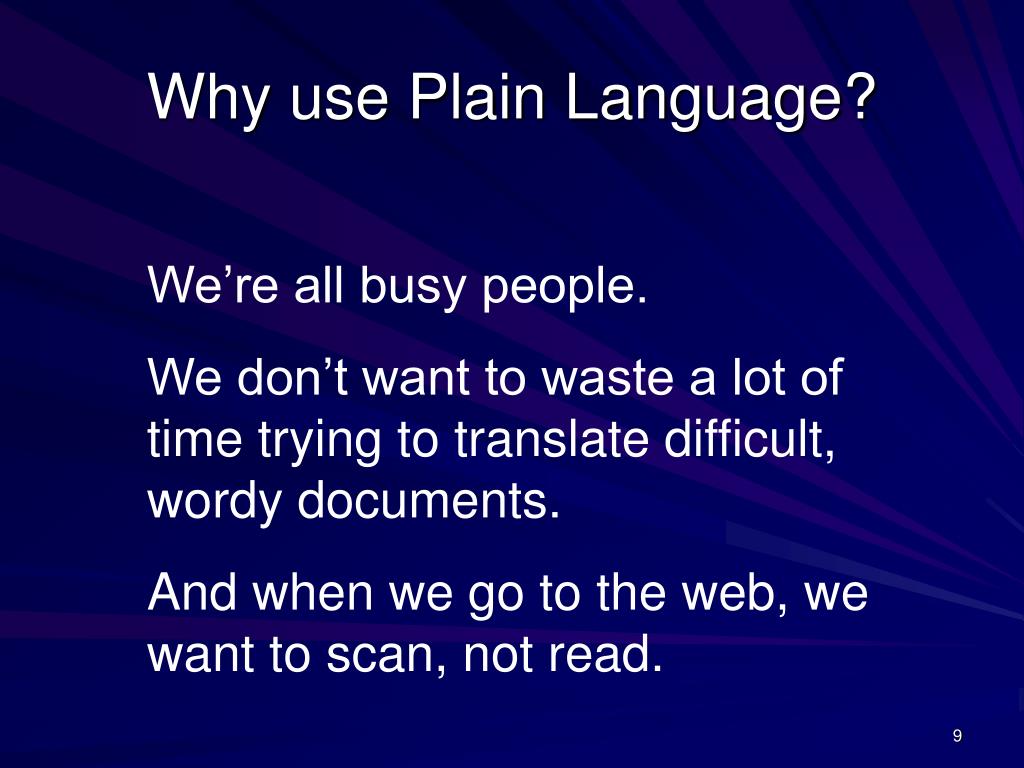 Why use Plain Language?

We’re all busy people.

We don’t want to waste a lot of time trying to translate difficult, wordy documents.

And when we go to the web, we want to scan, not read.

9